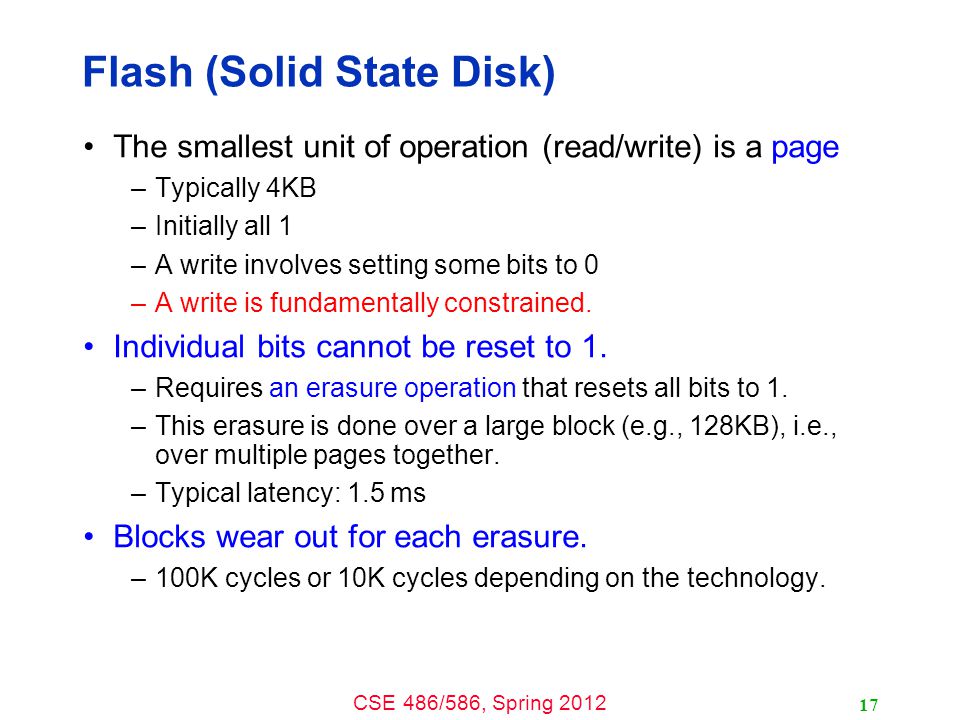 Flash (Solid State Disk)

• The smallest unit of operation (read/write) is a page
– Typically 4KB
– Initially all 1
– A write involves setting some bits to 0
– A write is fundamentally constrained.

• Individual bits cannot be reset to 1.
– Requires an erasure operation that resets all bits to 1.
– This erasure is done over a large block (e.g., 128KB), i.e., over multiple pages together.
– Typical latency: 1.5 ms

• Blocks wear out for each erasure.
– 100K cycles or 10K cycles depending on the technology.

CSE 486/586, Spring 2012

17